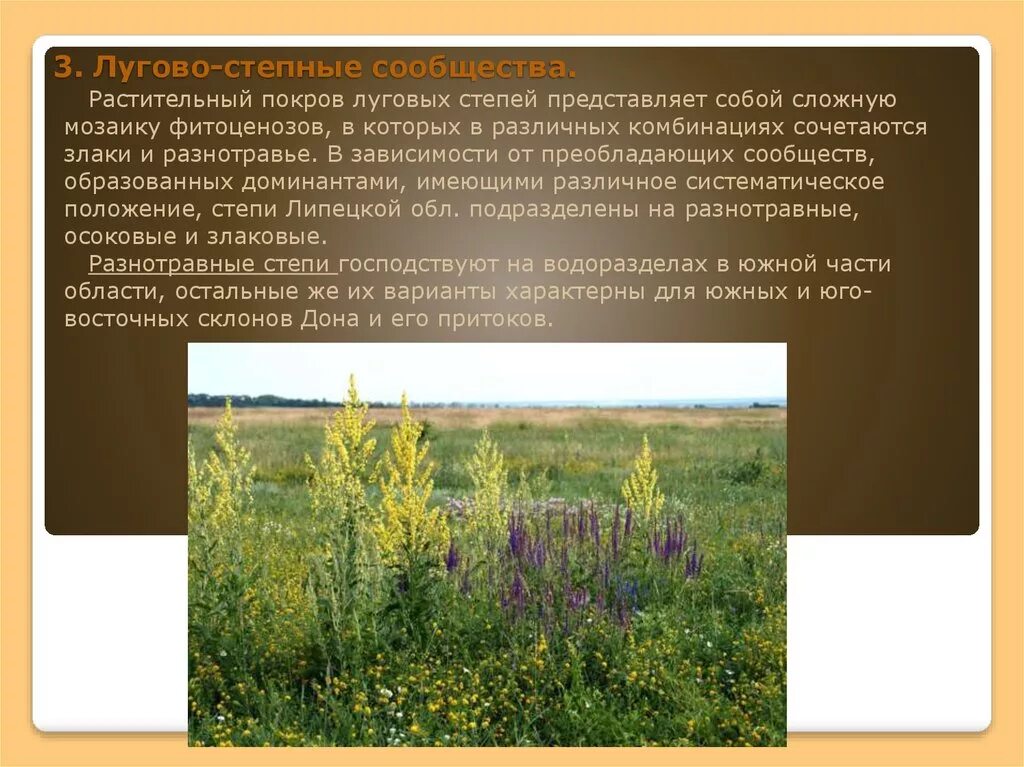 3. Лугово-степные сообщества.

Растительный покров луговых степей представляет собой сложную мозаику фитоценозов, в которых в различных комбинациях сочетаются злаки и разнотравье. В зависимости от преобладающих сообществ, образованных доминантами, имеющими различное систематическое положение, степи Липецкой обл. подразделены на разнотравные, осоковые и злаковые.

Разнотравные степи господствуют на водоразделах в южной части области, остальные же их варианты характерны для южных и юго-восточных склонов Дона и его притоков.